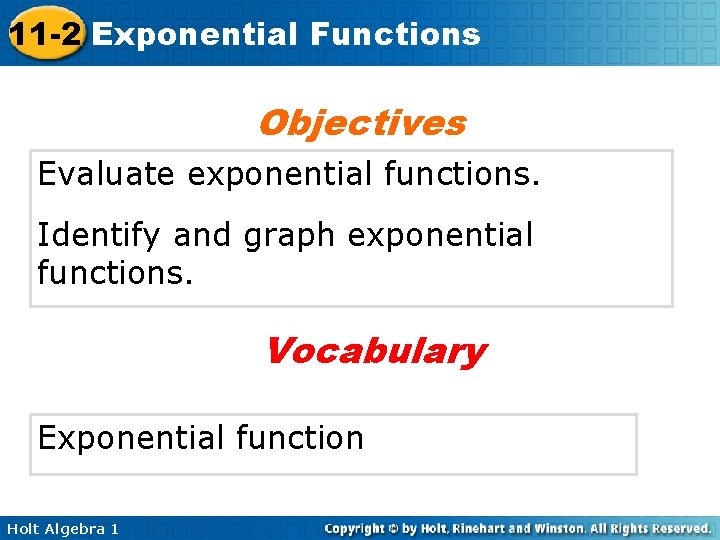 11-2 Exponential Functions

Objectives

Evaluate exponential functions.

Identify and graph exponential functions.

Vocabulary

Exponential function

Holt Algebra 1

Copyright © by Holt, Rinehart and Winston. All Rights Reserved.